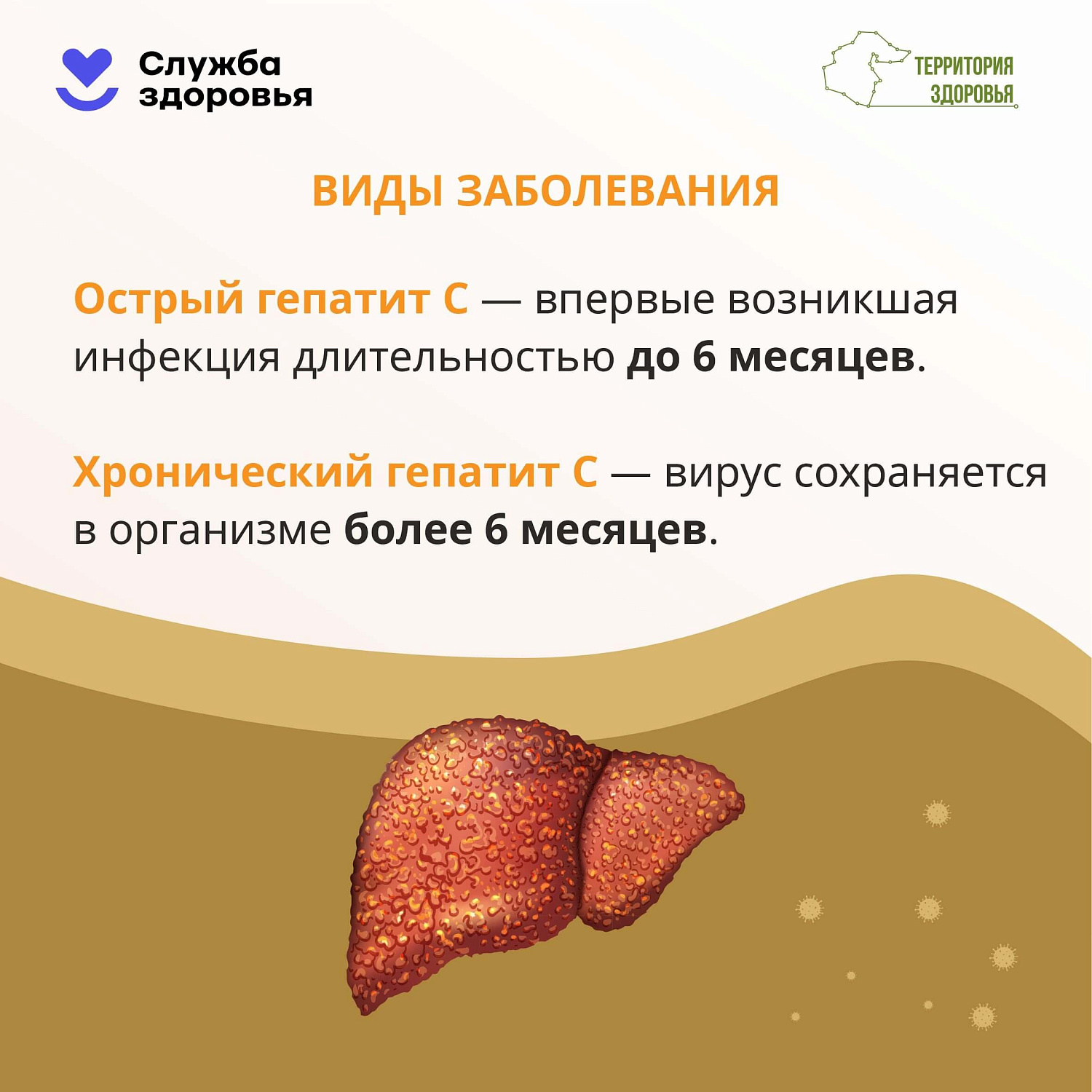 Служба здоровья

ТЕРРИТОРИЯ ЗДОРОВЬЯ

ВИДЫ ЗАБОЛЕВАНИЯ

Острый гепатит С — впервые возникшая инфекция длительностью до 6 месяцев.

Хронический гепатит С — вирус сохраняется в организме более 6 месяцев.